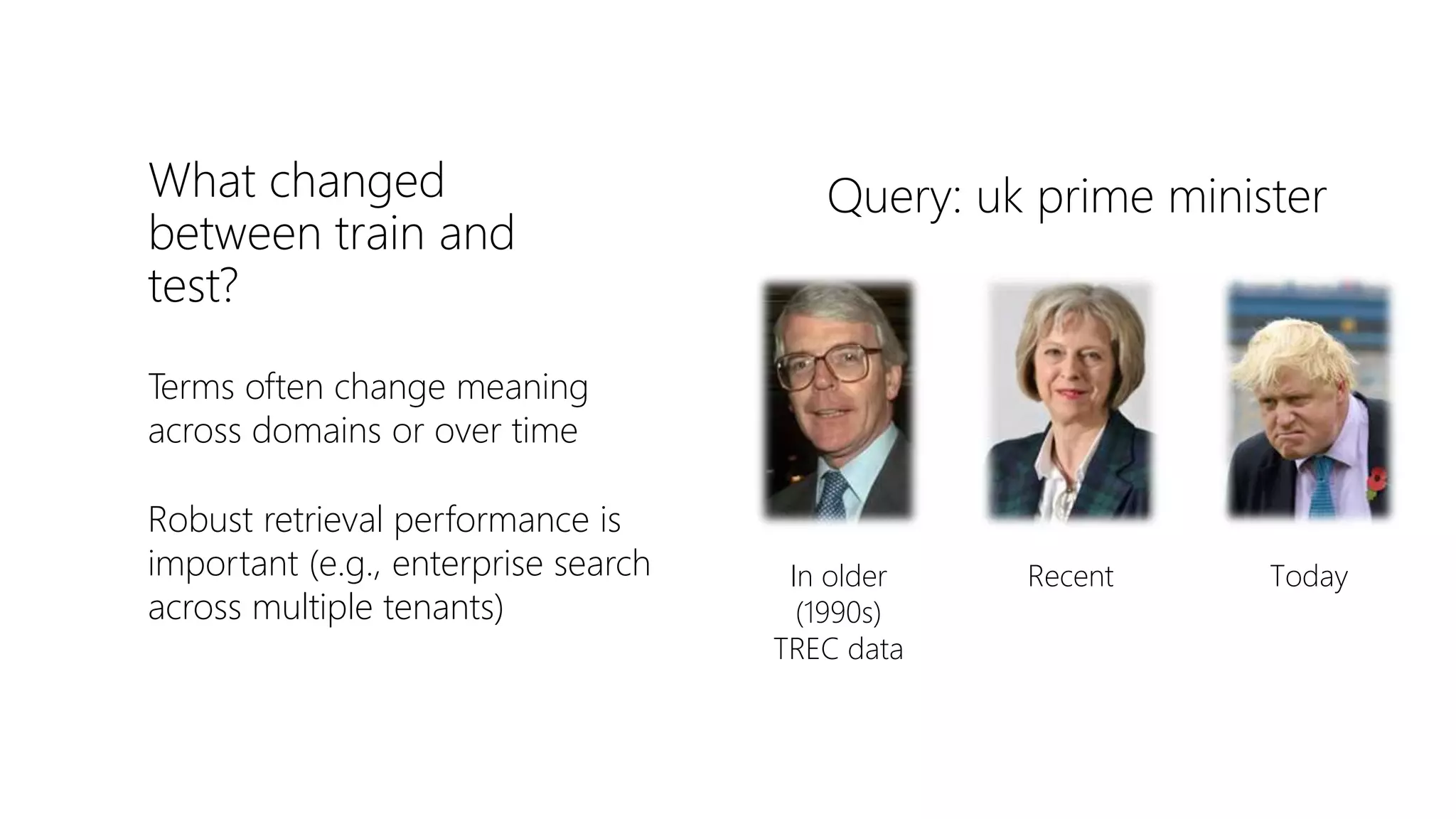 What changed between train and test?

Terms often change meaning across domains or over time

Robust retrieval performance is important (e.g., enterprise search across multiple tenants)

Query: uk prime minister

In older (1990s) TREC data

Recent

Today